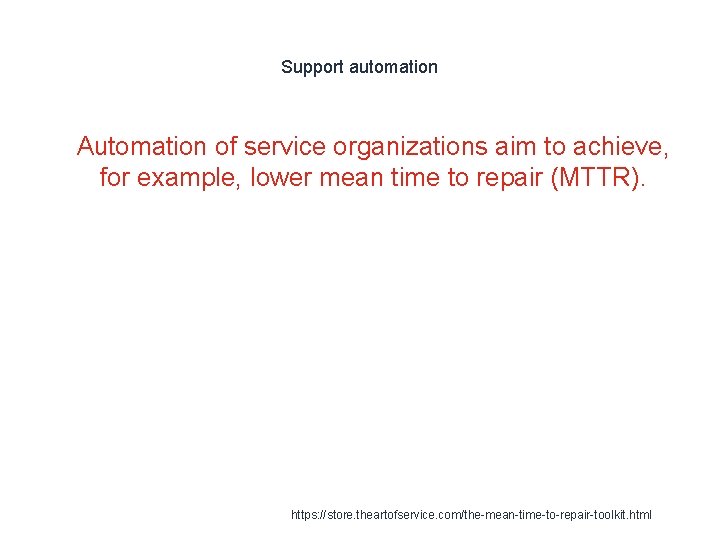 Support automation

Automation of service organizations aim to achieve, for example, lower mean time to repair (MTTR).

https://store.theartofservice.com/the-mean-time-to-repair-toolkit.html